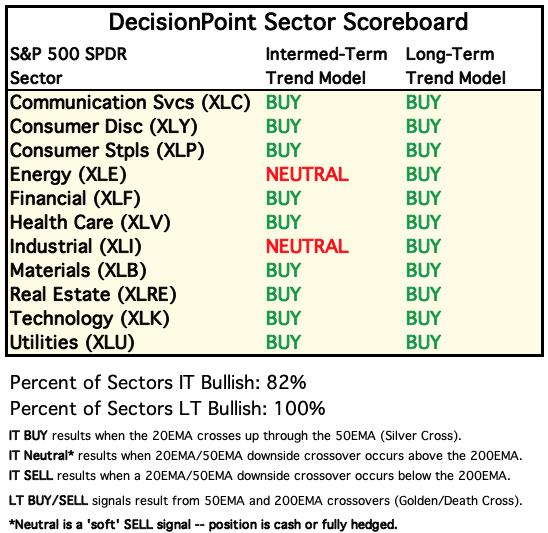 DecisionPoint Sector Scoreboard

| S&P 500 SPDR Sector | Intermed-Term Trend Model | Long-Term Trend Model |
|---|---|---|
| Communication Svcs (XLC) | BUY | BUY |
| Consumer Disc (XLY) | BUY | BUY |
| Consumer Stpls (XLP) | BUY | BUY |
| Energy (XLE) | NEUTRAL | BUY |
| Financial (XLF) | BUY | BUY |
| Health Care (XLV) | BUY | BUY |
| Industrial (XLI) | NEUTRAL | BUY |
| Materials (XLB) | BUY | BUY |
| Real Estate (XLRE) | BUY | BUY |
| Technology (XLK) | BUY | BUY |
| Utilities (XLU) | BUY | BUY |

Percent of Sectors IT Bullish: 82%
Percent of Sectors LT Bullish: 100%

IT BUY results when the 20EMA crosses up through the 50EMA (Silver Cross).
IT Neutral* results when 20EMA/50EMA downside crossover occurs above the 200EMA.
IT SELL results when a 20EMA/50EMA downside crossover occurs below the 200EMA.
LT BUY/SELL signals result from 50EMA and 200EMA crossovers (Golden/Death Cross).
*Neutral is a 'soft' SELL signal -- position is cash or fully hedged.